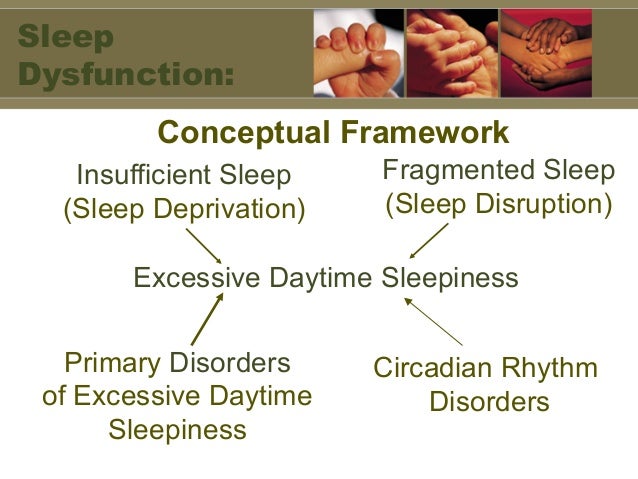 Sleep Dysfunction:

Conceptual Framework

Insufficient Sleep (Sleep Deprivation)

Fragmented Sleep (Sleep Disruption)

Excessive Daytime Sleepiness

Primary Disorders of Excessive Daytime Sleepiness

Circadian Rhythm Disorders